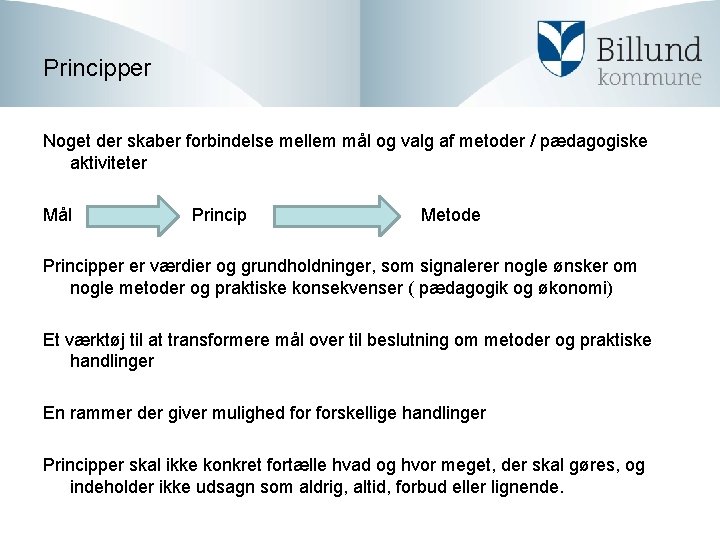 Principper

Billund kommune

Noget der skaber forbindelse mellem mål og valg af metoder / pædagogiske aktiviteter

Mål Princip Metode

Principper er værdier og grundholdninger, som signalerer nogle ønsker om nogle metoder og praktiske konsekvenser ( pædagogik og økonomi)

Et værktøj til at transformere mål over til beslutning om metoder og praktiske handlinger

En rammer der giver mulighed for forskellige handlinger

Principper skal ikke konkret fortælle hvad og hvor meget, der skal gøres, og indeholder ikke udsagn som aldrig, altid, forbud eller lignende.